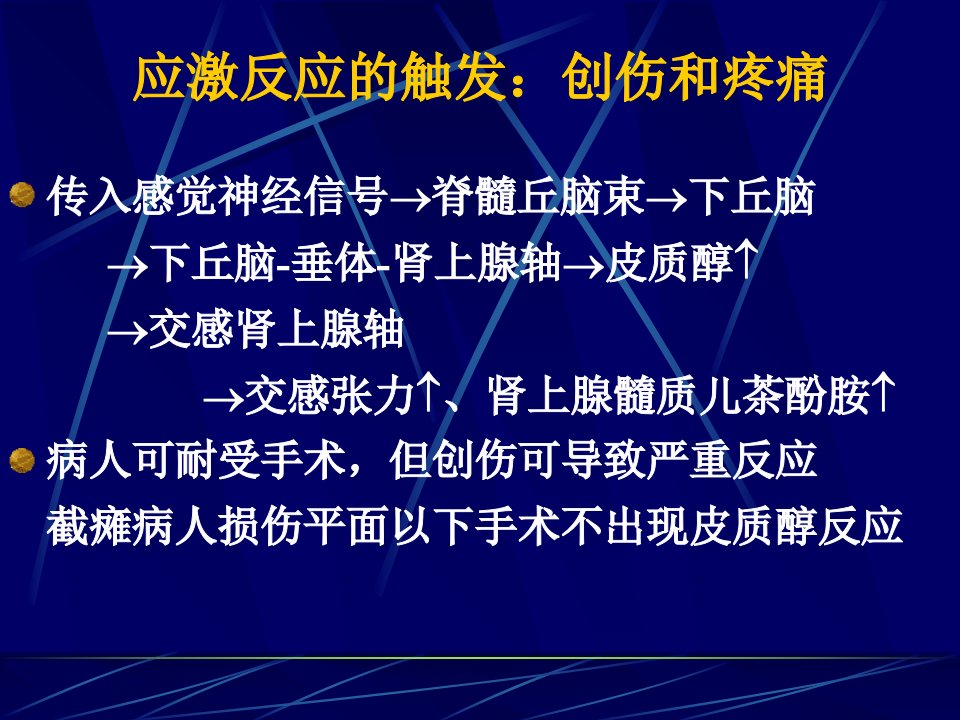 应激反应的触发：创伤和疼痛

传入感觉神经信号→脊髓丘脑束→下丘脑
→下丘脑-垂体-肾上腺轴→皮质醇↑
→交感肾上腺轴
→交感张力↑、肾上腺髓质儿茶酚胺↑

病人可耐受手术，但创伤可导致严重反应
截瘫病人损伤平面以下手术不出现皮质醇反应